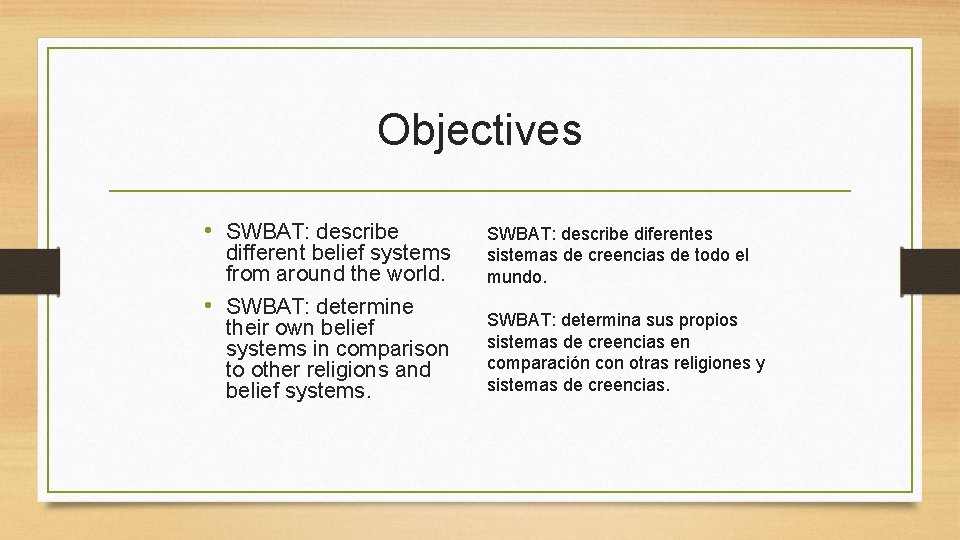 Objectives

• SWBAT: describe different belief systems from around the world.
• SWBAT: determine their own belief systems in comparison to other religions and belief systems.

SWBAT: describe diferentes sistemas de creencias de todo el mundo.

SWBAT: determina sus propios sistemas de creencias en comparación con otras religiones y sistemas de creencias.